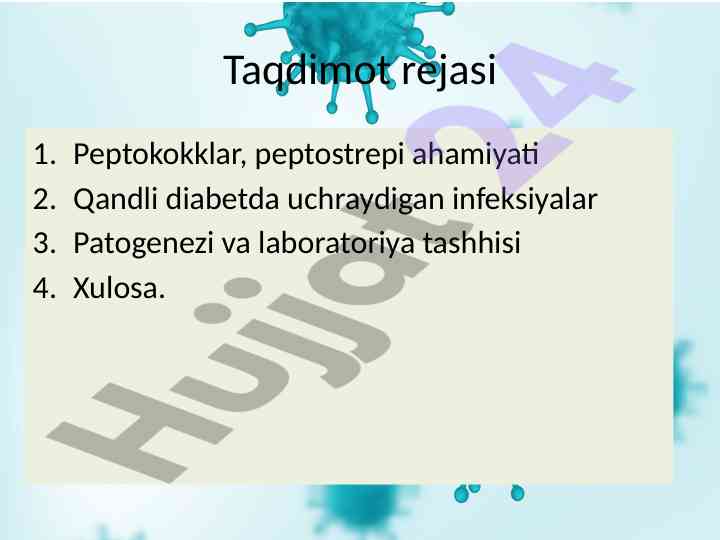 Taqdimot rejasi

1. Peptokokklar, peptostrepi ahamiyati
2. Qandli diabetda uchraydigan infeksiyalar
3. Patogenezi va laboratoriya tashhisi
4. Xulosa.

Hujjat24